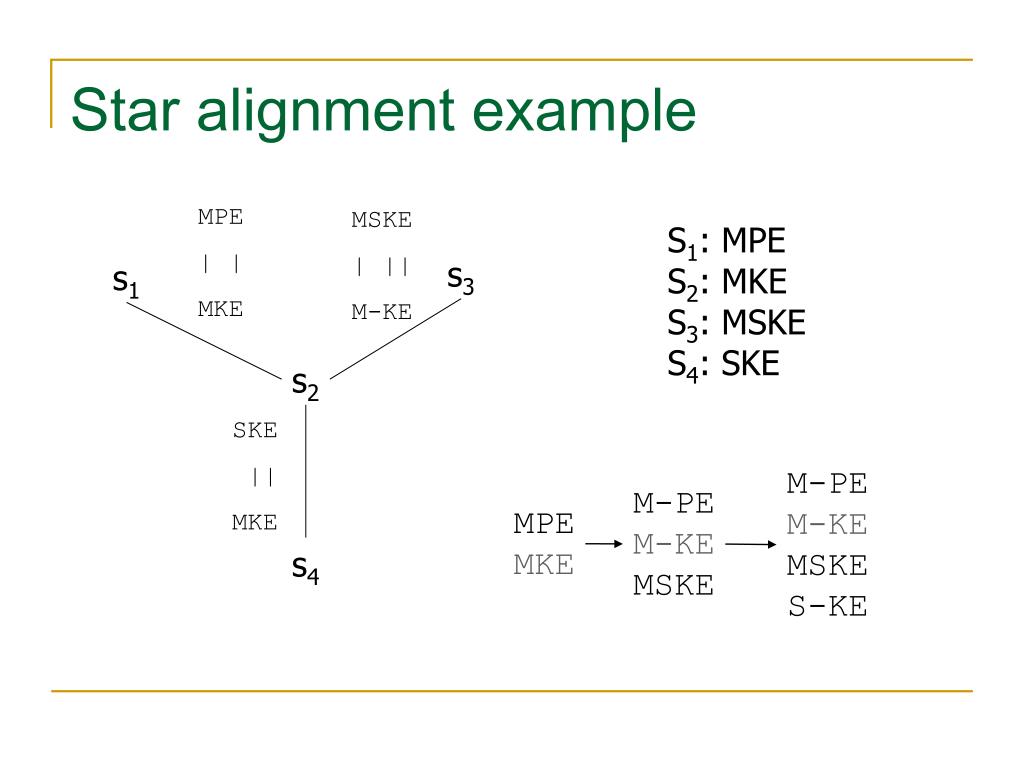 Star alignment example

MPE
| |
MKE

MSKE
| ||
M-KE

$s_1$

$s_3$

$s_2$

SKE
||
MKE

$s_4$

$S_1$: MPE
$S_2$: MKE
$S_3$: MSKE
$S_4$: SKE

MPE
MKE

M-PE
M-KE
MSKE

M-PE
M-KE
MSKE
S-KE